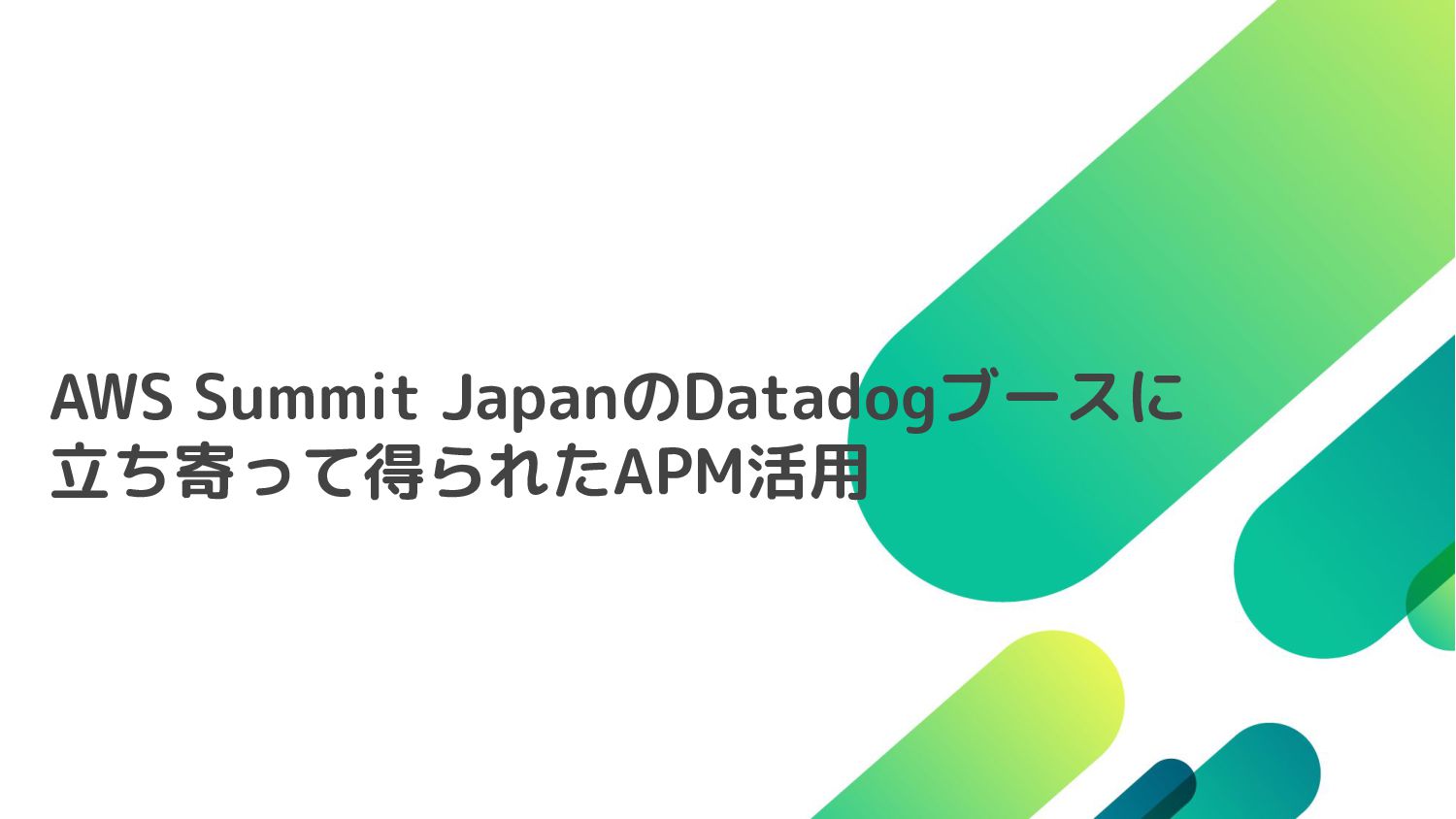 AWS Summit JapanのDatadogブースに立ち寄って得られたAPM活用